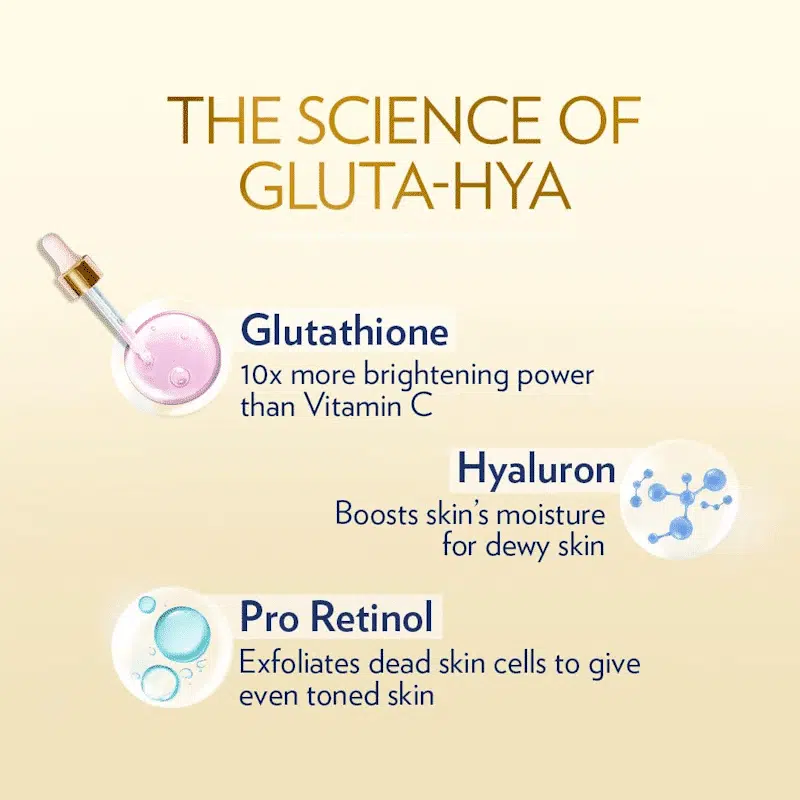 THE SCIENCE OF GLUTA-HYA

Glutathione
10x more brightening power than Vitamin C

Hyaluron
Boosts skin's moisture for dewy skin

Pro Retinol
Exfoliates dead skin cells to give even toned skin